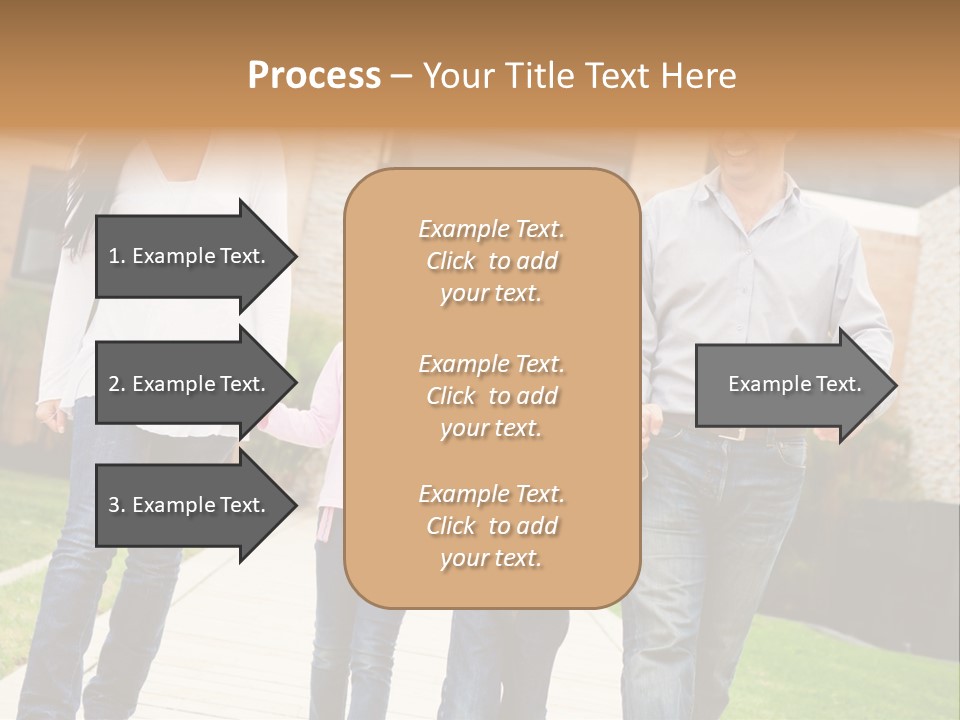 Process – Your Title Text Here

1. Example Text.

2. Example Text.

3. Example Text.

Example Text. Click to add your text.

Example Text. Click to add your text.

Example Text. Click to add your text.

Example Text.